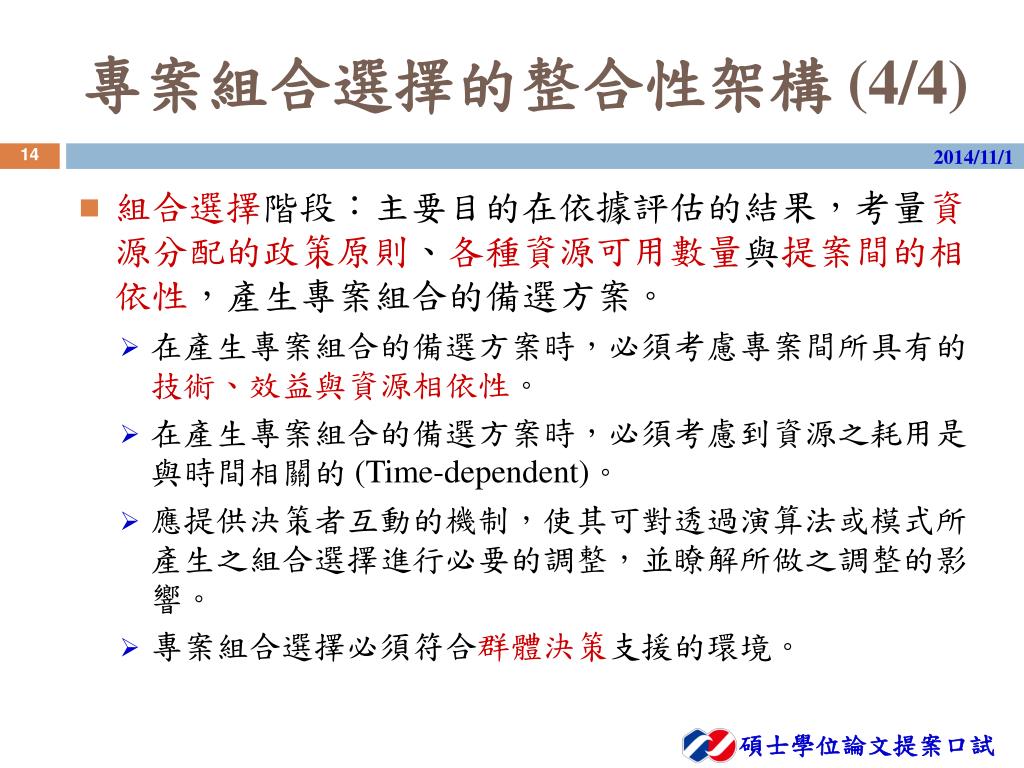 專案組合選擇的整合性架構 (4/4)

14

2014/11/1

組合選擇階段：主要目的在依據評估的結果，考量資源分配的政策原則、各種資源可用數量與提案間的相依性，產生專案組合的備選方案。

在產生專案組合的備選方案時，必須考慮專案間所具有的技術、效益與資源相依性。

在產生專案組合的備選方案時，必須考慮到資源之耗用是與時間相關的 (Time-dependent)。

應提供決策者互動的機制，使其可對透過演算法或模式所產生之組合選擇進行必要的調整，並瞭解所做之調整的影響。

專案組合選擇必須符合群體決策支援的環境。

碩士學位論文提案口試